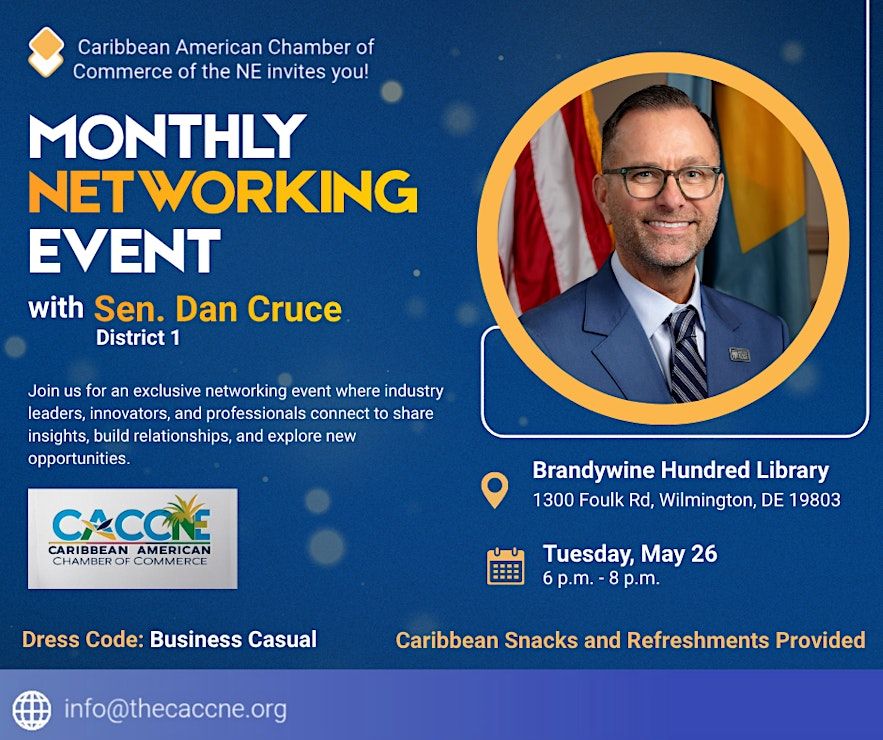 Caribbean American Chamber of Commerce of the NE invites you!

MONTHLY NETWORKING EVENT

with Sen. Dan Cruce
District 1

Join us for an exclusive networking event where industry leaders, innovators, and professionals connect to share insights, build relationships, and explore new opportunities.

CACCNE
CARIBBEAN AMERICAN
CHAMBER OF COMMERCE

Brandywine Hundred Library
1300 Foulk Rd, Wilmington, DE 19803

Tuesday, May 26
6 p.m. - 8 p.m.

Dress Code: Business Casual

Caribbean Snacks and Refreshments Provided

info@thecaccne.org